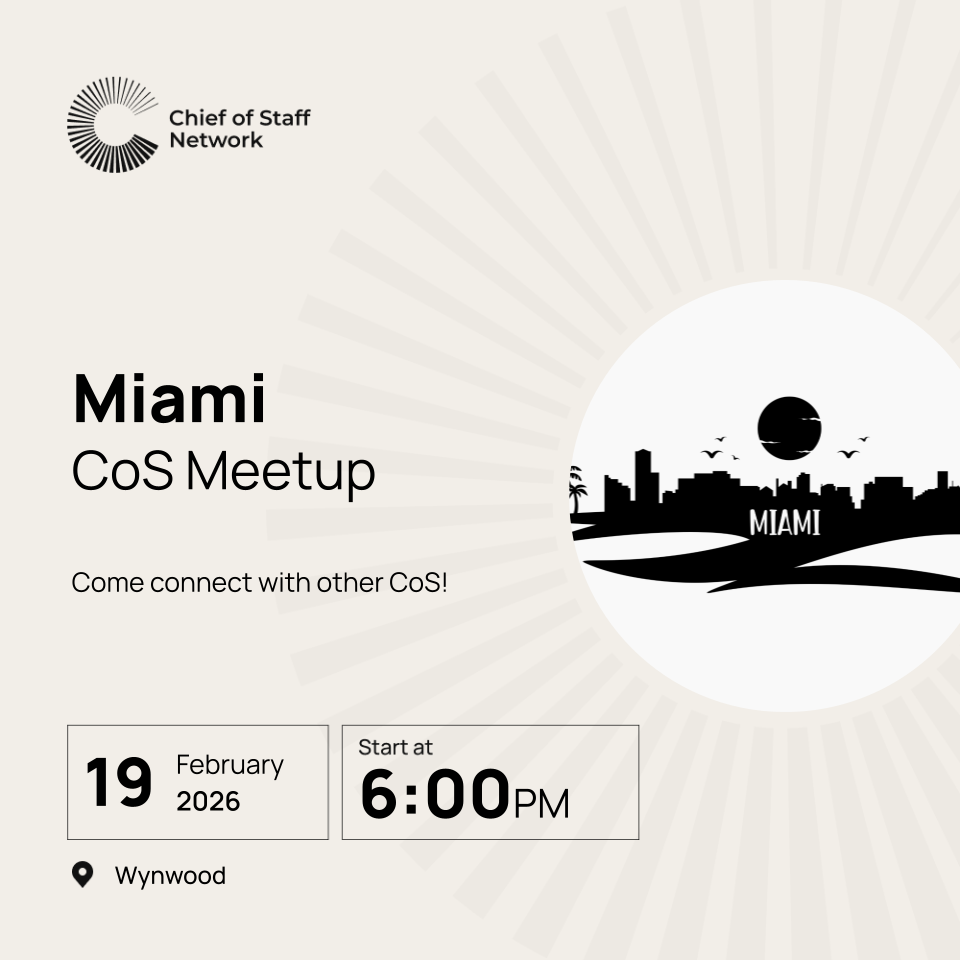 Chief of Staff Network

Miami
CoS Meetup

Come connect with other CoS!

MIAMI

19 February 2026

Start at
6:00PM

Wynwood